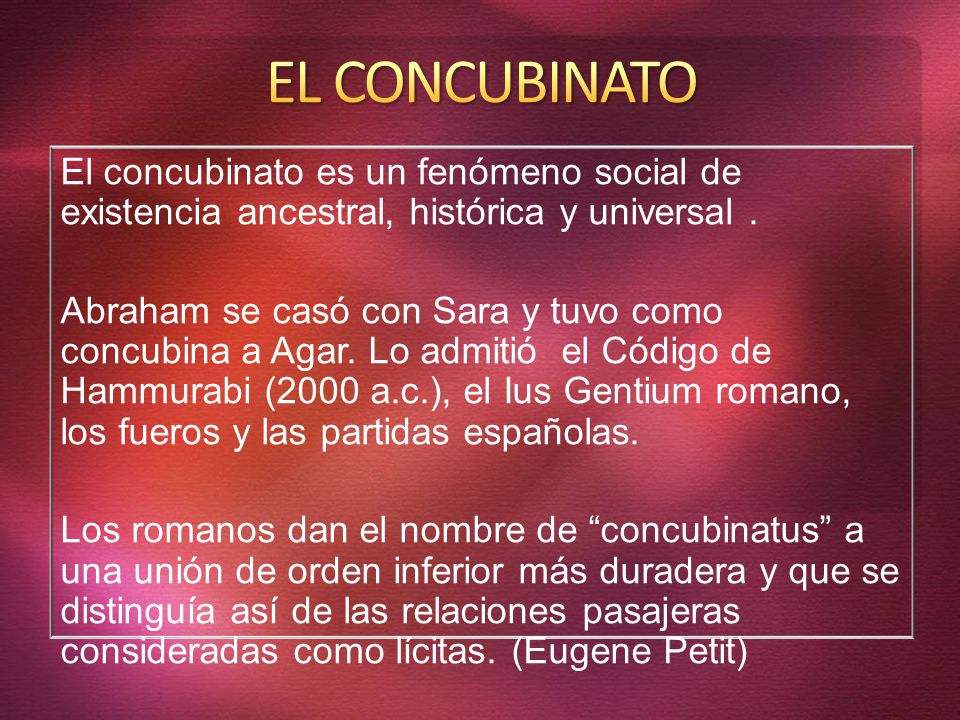 EL CONCUBINATO

El concubinato es un fenómeno social de existencia ancestral, histórica y universal .

Abraham se casó con Sara y tuvo como concubina a Agar. Lo admitió el Código de Hammurabi (2000 a.c.), el Ius Gentium romano, los fueros y las partidas españolas.

Los romanos dan el nombre de “concubinatus” a una unión de orden inferior más duradera y que se distinguía así de las relaciones pasajeras consideradas como lícitas. (Eugene Petit)